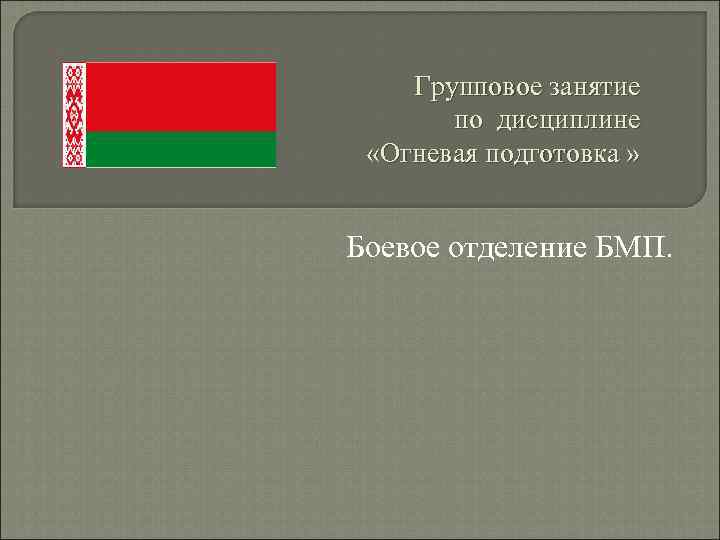 Групповое занятие
по дисциплине
«Огневая подготовка »

Боевое отделение БМП.